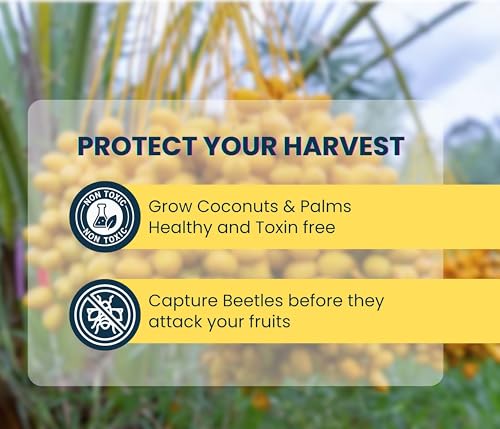 PROTECT YOUR HARVEST

NON TOXIC
NON TOXIC

Grow Coconuts & Palms Healthy and Toxin free

Capture Beetles before they attack your fruits